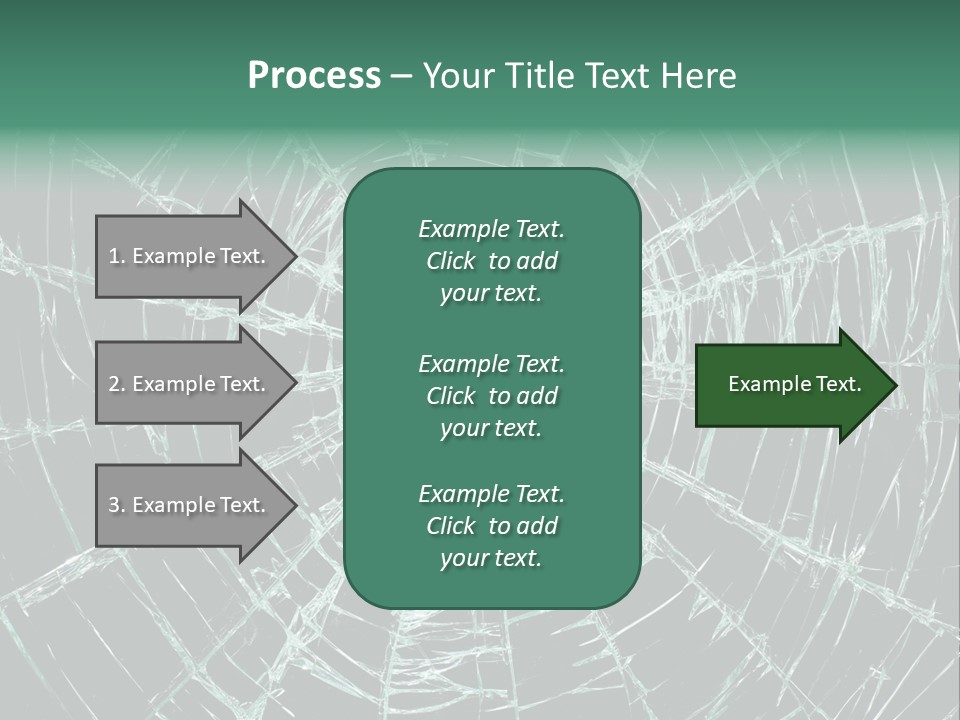 Process – Your Title Text Here

1. Example Text.

2. Example Text.

3. Example Text.

Example Text. Click to add your text.

Example Text. Click to add your text.

Example Text. Click to add your text.

Example Text.